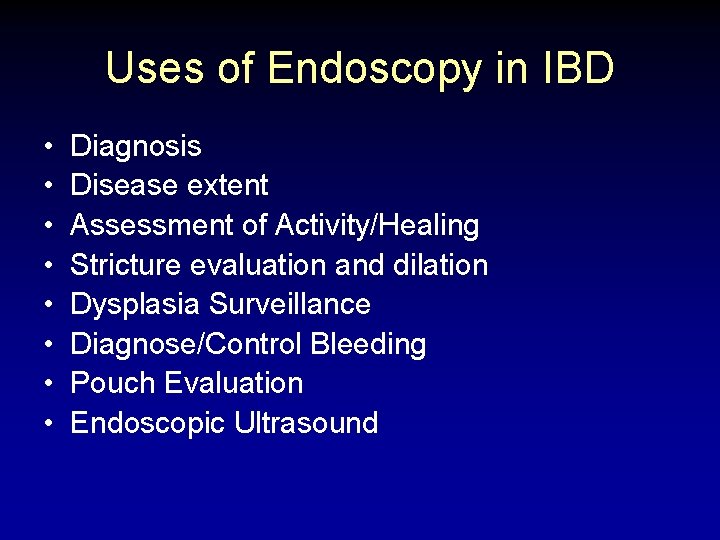 Uses of Endoscopy in IBD

• Diagnosis
• Disease extent
• Assessment of Activity/Healing
• Stricture evaluation and dilation
• Dysplasia Surveillance
• Diagnose/Control Bleeding
• Pouch Evaluation
• Endoscopic Ultrasound